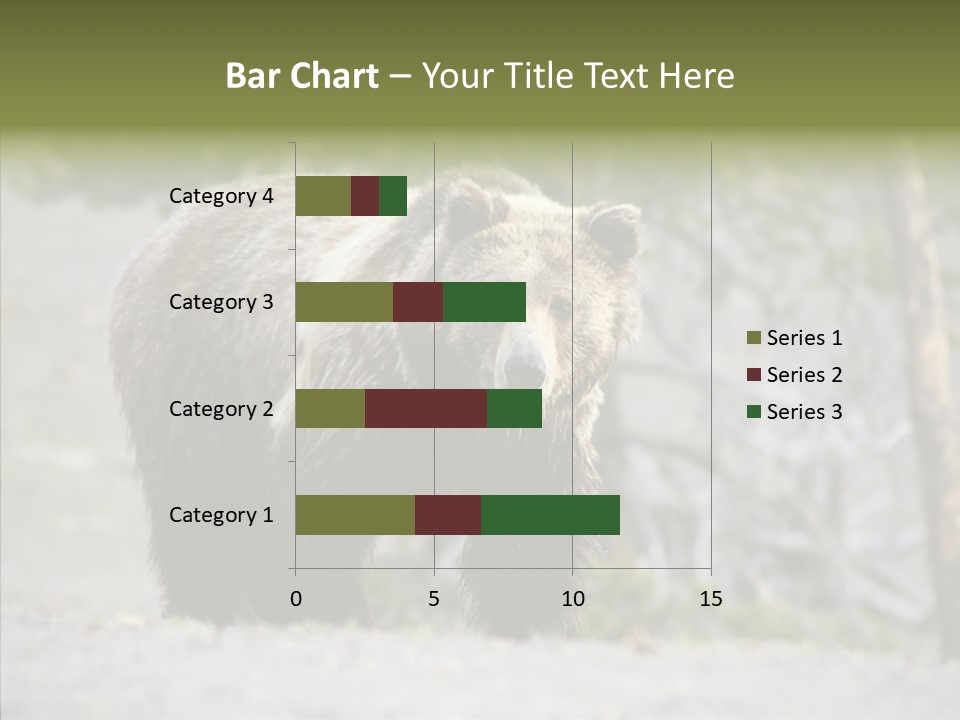 Bar Chart – Your Title Text Here

Category 4
Category 3
Category 2
Category 1

0
5
10
15

Series 1
Series 2
Series 3